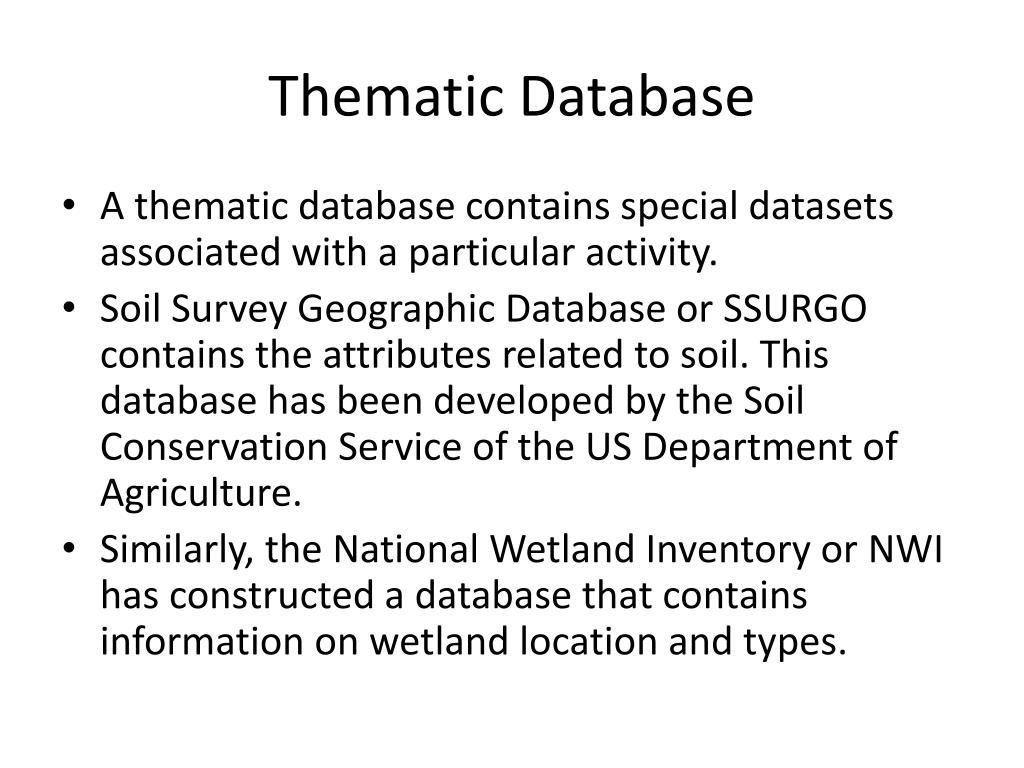 Thematic Database

• A thematic database contains special datasets associated with a particular activity.
• Soil Survey Geographic Database or SSURGO contains the attributes related to soil. This database has been developed by the Soil Conservation Service of the US Department of Agriculture.
• Similarly, the National Wetland Inventory or NWI has constructed a database that contains information on wetland location and types.